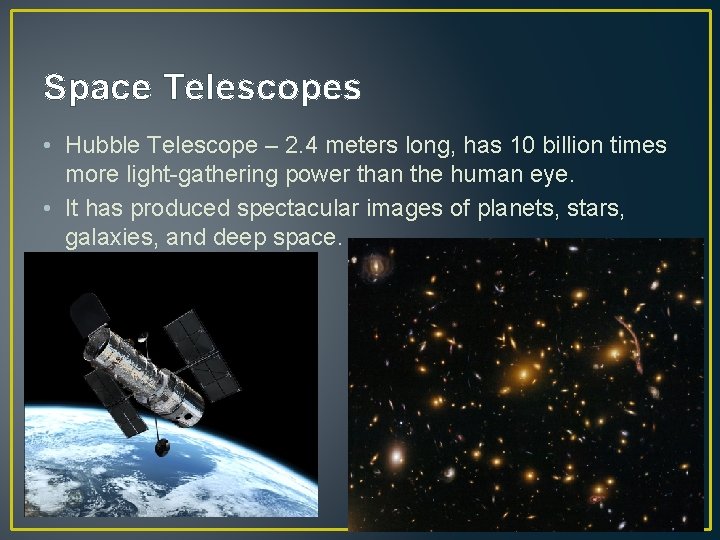 Space Telescopes

• Hubble Telescope – 2.4 meters long, has 10 billion times more light-gathering power than the human eye.

• It has produced spectacular images of planets, stars, galaxies, and deep space.